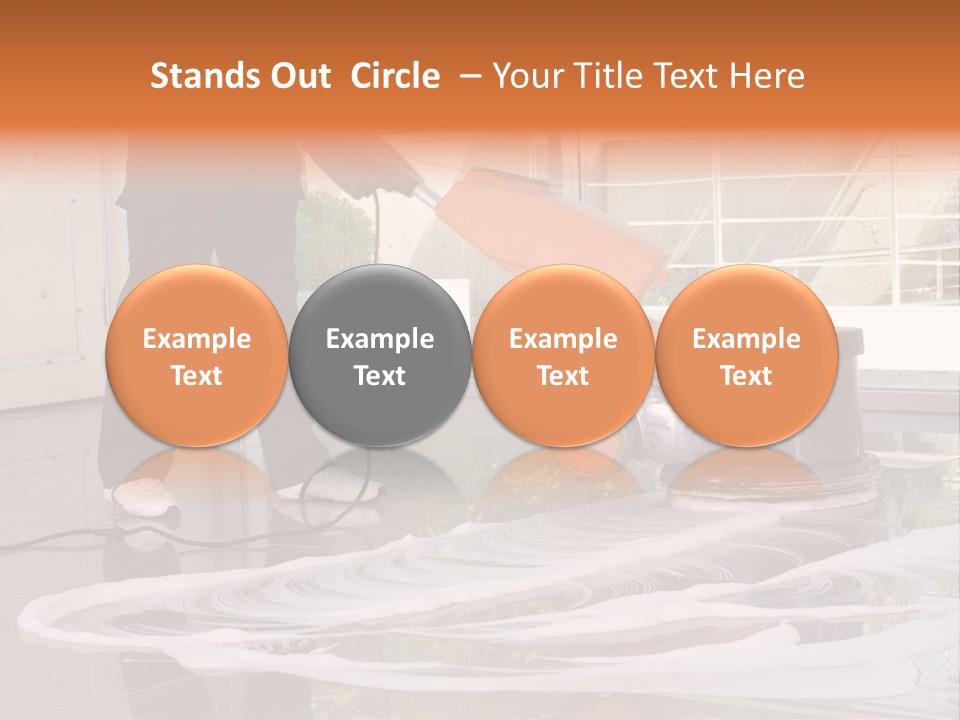 Stands Out Circle – Your Title Text Here

Example Text

Example Text

Example Text

Example Text